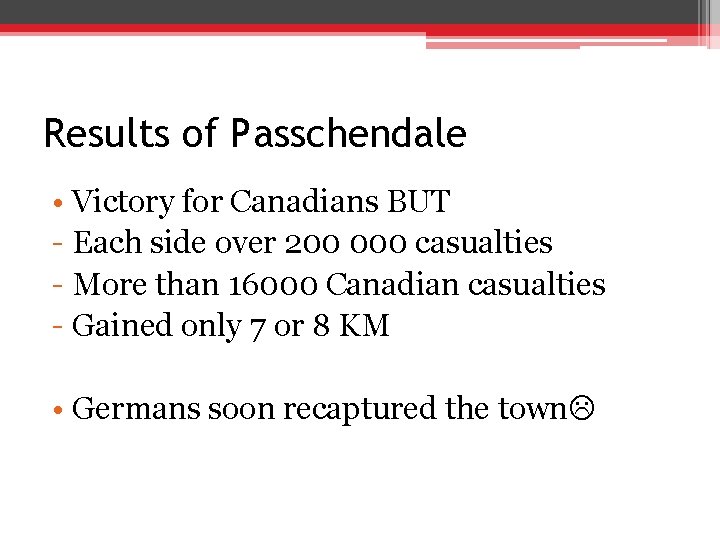 Results of Passchendale

• Victory for Canadians BUT
- Each side over 200 000 casualties
- More than 16000 Canadian casualties
- Gained only 7 or 8 KM

• Germans soon recaptured the town☹